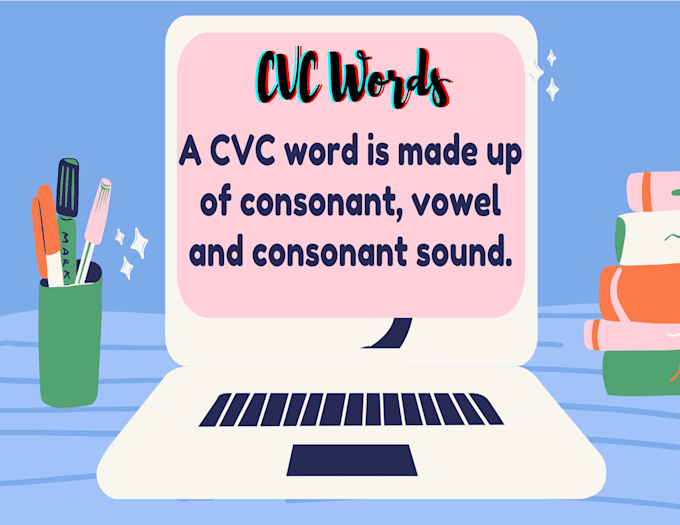 CVC Words

A CVC word is made up of consonant, vowel and consonant sound.

MARK